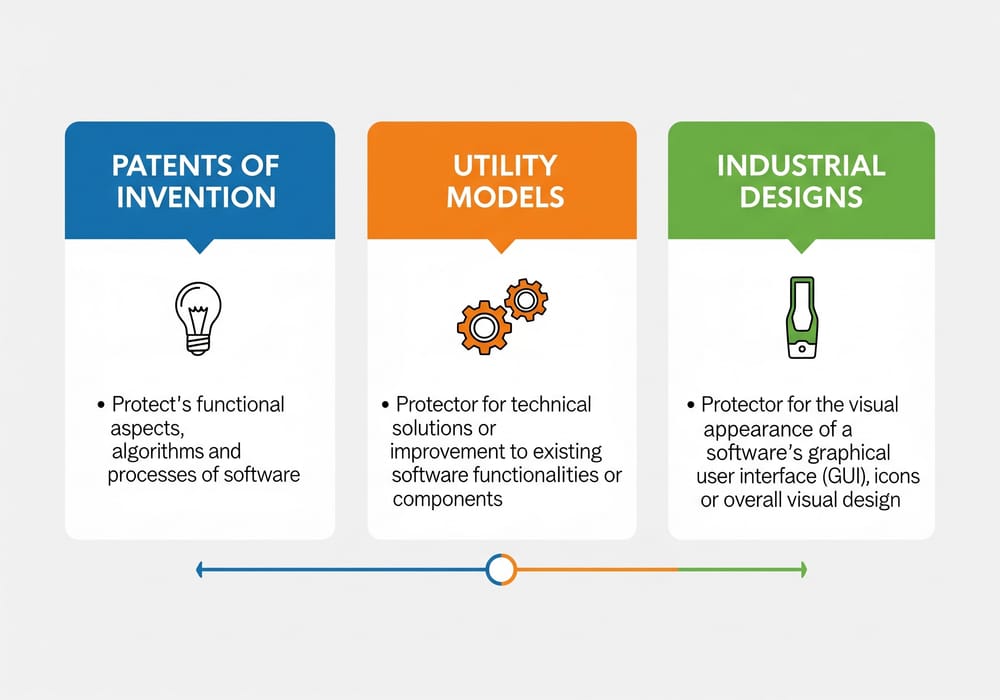 PATENTS OF INVENTION

• Protect's functional aspects, algorithms and processes of software

UTILITY MODELS

• Protector for technical solutions or improvement to existing software functionalities or components

INDUSTRIAL DESIGNS

• Protector for the visual appearance of a software's graphical user interface (GUI), icons or overall visual design